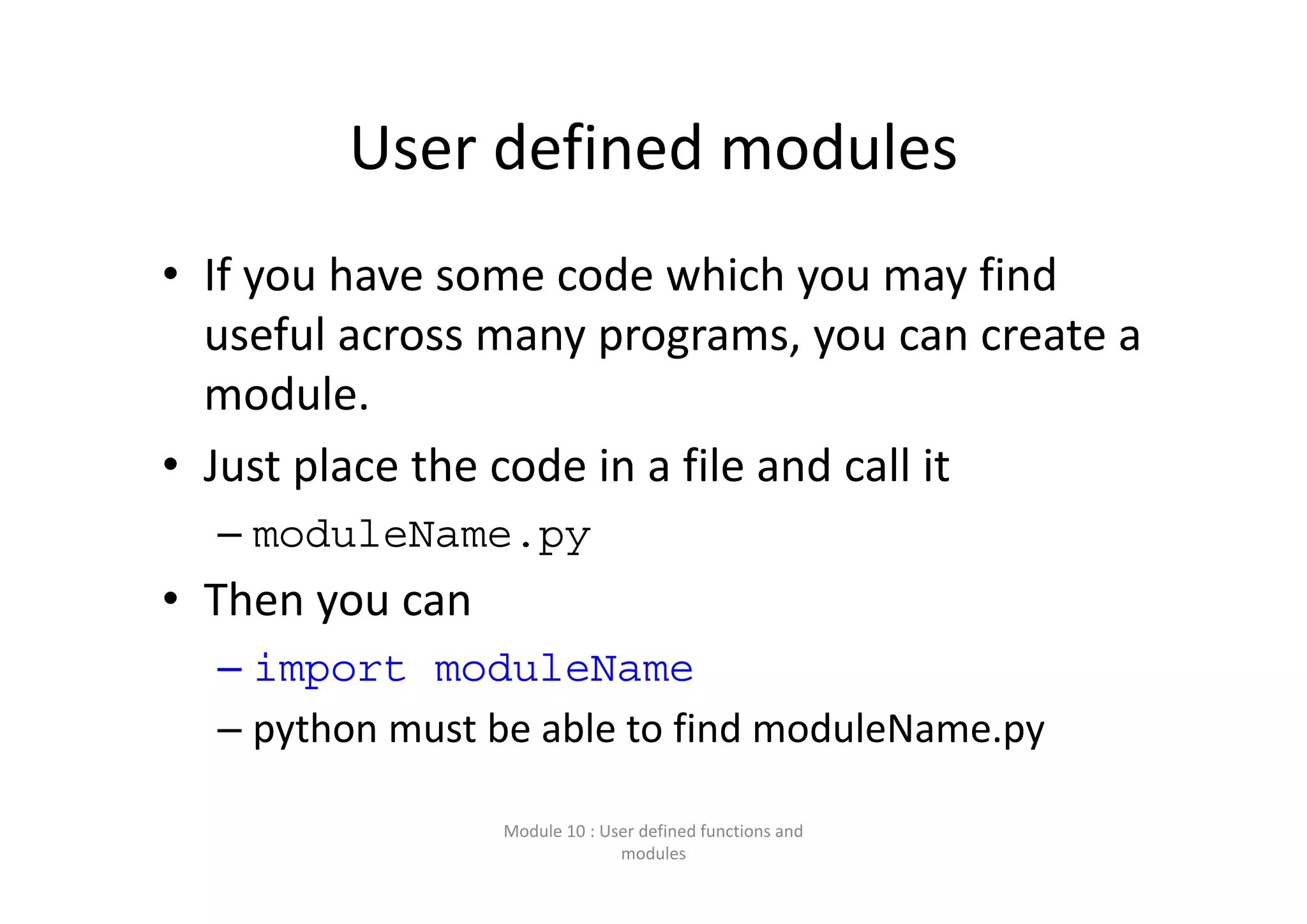 User defined modules

• If you have some code which you may find useful across many programs, you can create a module.

• Just place the code in a file and call it

– moduleName.py

• Then you can

– import moduleName

– python must be able to find moduleName.py

Module 10 : User defined functions and modules